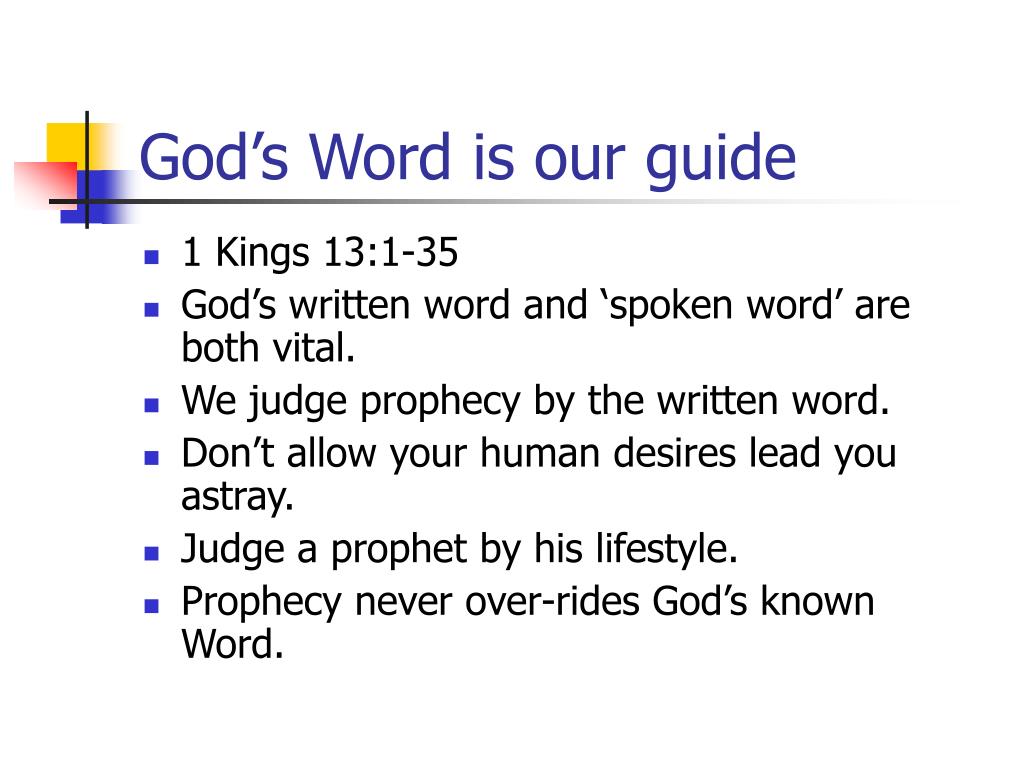 God’s Word is our guide

- 1 Kings 13:1-35
- God’s written word and ‘spoken word’ are both vital.
- We judge prophecy by the written word.
- Don’t allow your human desires lead you astray.
- Judge a prophet by his lifestyle.
- Prophecy never over-rides God’s known Word.